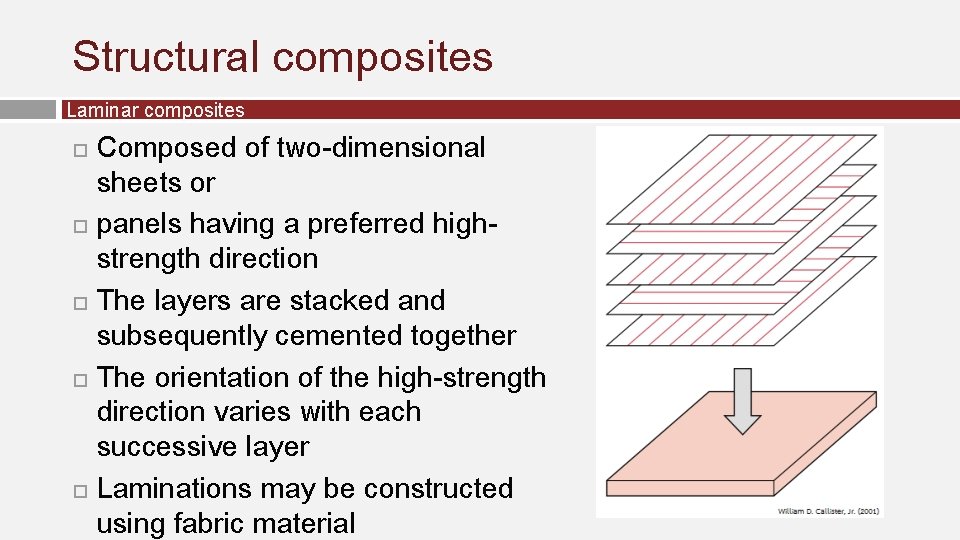 Structural composites

Laminar composites

□ Composed of two-dimensional sheets or

□ panels having a preferred high-strength direction

□ The layers are stacked and subsequently cemented together

□ The orientation of the high-strength direction varies with each successive layer

□ Laminations may be constructed using fabric material

William D. Callister, Jr. (2001)